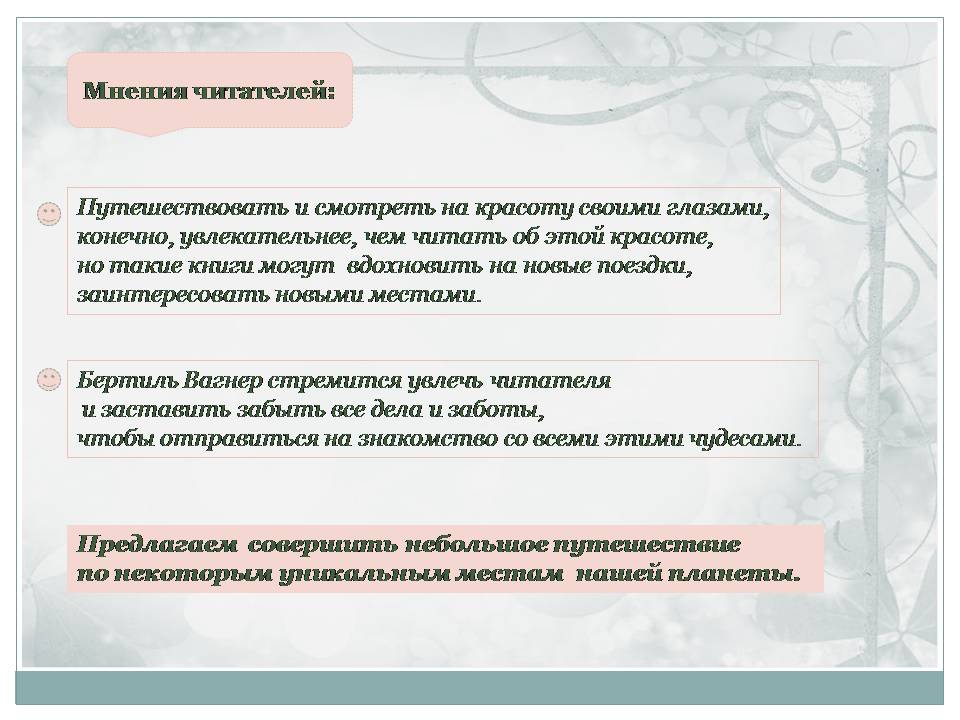 Мнения читателей:

Путешествовать и смотреть на красоту своими глазами, конечно, увлекательнее, чем читать об этой красоте, но такие книги могут вдохновить на новые поездки, заинтересовать новыми местами.

Бертиль Вагнер стремится увлечь читателя и заставить забыть все дела и заботы, чтобы отправиться на знакомство со всеми этими чудесами.

Предлагаем совершить небольшое путешествие по некоторым уникальным местам нашей планеты.